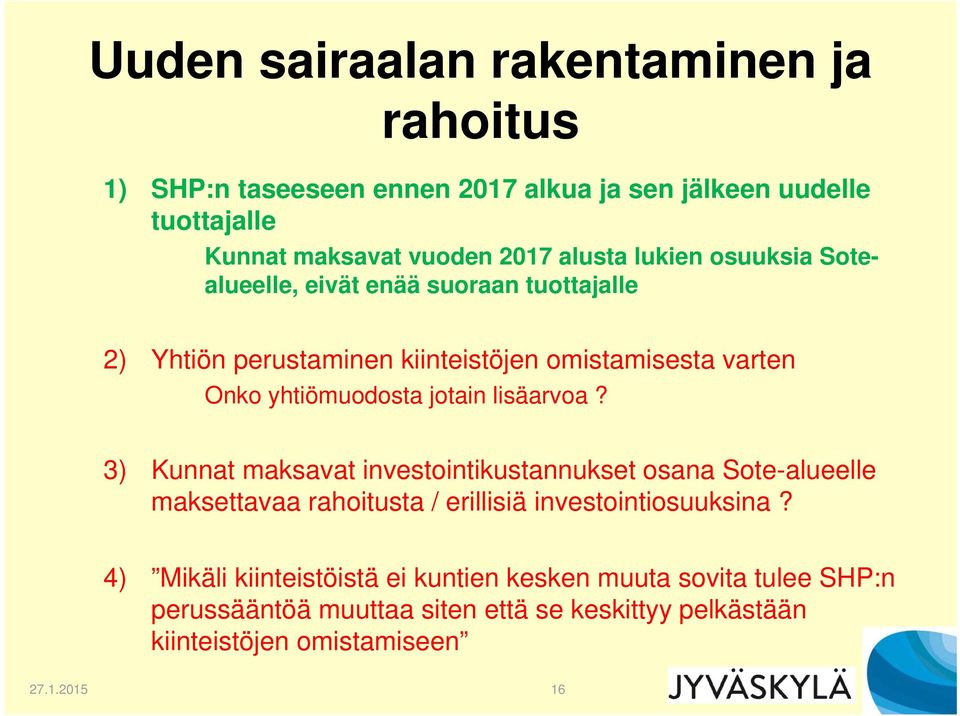 Uuden sairaalan rakentaminen ja rahoitus

1) SHP:n taseeseen ennen 2017 alkua ja sen jälkeen uudelle tuottajalle

Kunnat maksavat vuoden 2017 alusta lukien osuuksia Sote-alueelle, eivät enää suoraan tuottajalle

2) Yhtiön perustaminen kiinteistöjen omistamisesta varten

Onko yhtiömuodosta jotain lisäarvoa ?

3) Kunnat maksavat investointikustannukset osana Sote-alueelle maksettavaa rahoitusta / erillisiä investointiosuuksina ?

4) ”Mikäli kiinteistöistä ei kuntien kesken muuta sovita tulee SHP:n perussääntöä muuttaa siten että se keskittyy pelkästään kiinteistöjen omistamiseen”

27.1.2015

16

JYVÄSKYLÄ